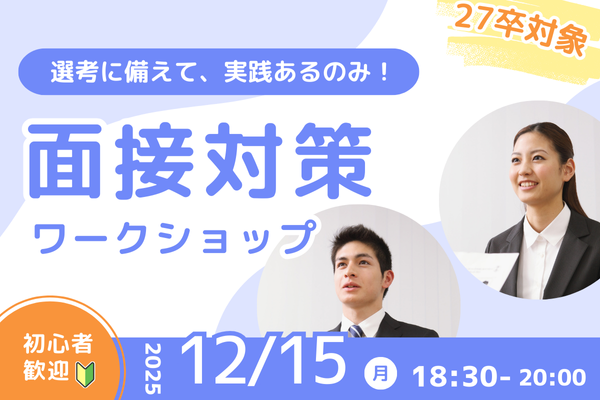 27卒対象

選考に備えて、実践あるのみ！

面接対策

ワークショップ

初心者歓迎

2025 12/15 月 18:30- 20:00